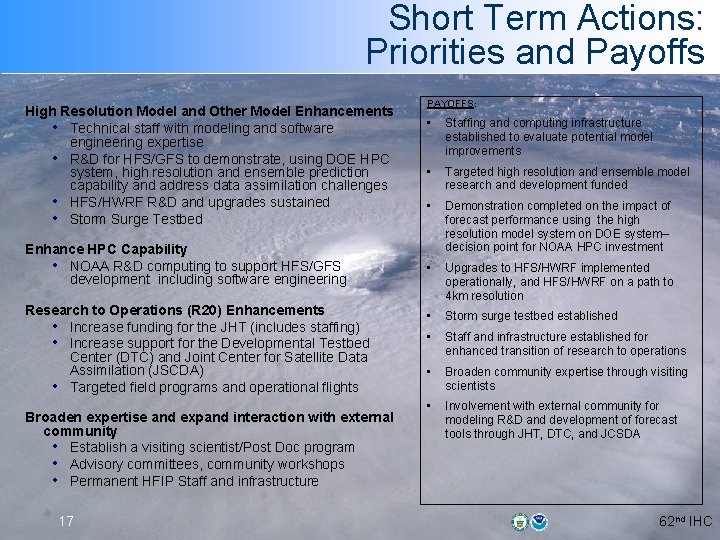 Short Term Actions:
Priorities and Payoffs

High Resolution Model and Other Model Enhancements
• Technical staff with modeling and software engineering expertise
• R&D for HFS/GFS to demonstrate, using DOE HPC system, high resolution and ensemble prediction capability and address data assimilation challenges
• HFS/HWRF R&D and upgrades sustained
• Storm Surge Testbed

Enhance HPC Capability
• NOAA R&D computing to support HFS/GFS development including software engineering

Research to Operations (R20) Enhancements
• Increase funding for the JHT (includes staffing)
• Increase support for the Developmental Testbed Center (DTC) and Joint Center for Satellite Data Assimilation (JSCDA)
• Targeted field programs and operational flights

Broaden expertise and expand interaction with external community
• Establish a visiting scientist/Post Doc program
• Advisory committees, community workshops
• Permanent HFIP Staff and infrastructure

PAYOFFS:
• Staffing and computing infrastructure established to evaluate potential model improvements
• Targeted high resolution and ensemble model research and development funded
• Demonstration completed on the impact of forecast performance using the high resolution model system on DOE system– decision point for NOAA HPC investment
• Upgrades to HFS/HWRF implemented operationally, and HFS/HWRF on a path to 4km resolution
• Storm surge testbed established
• Staff and infrastructure established for enhanced transition of research to operations
• Broaden community expertise through visiting scientists
• Involvement with external community for modeling R&D and development of forecast tools through JHT, DTC, and JCSDA

17

62$^{nd}$ IHC